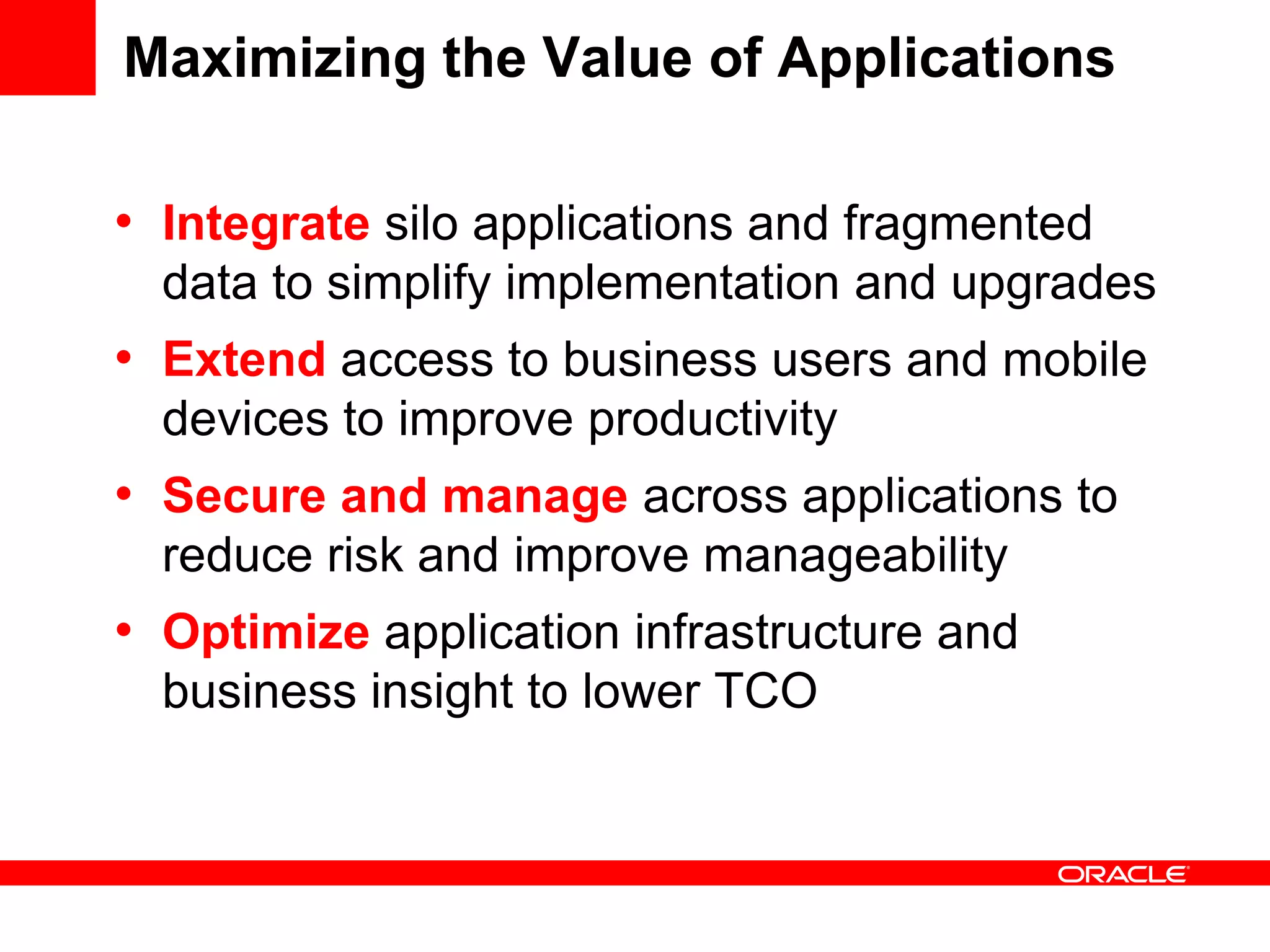 Maximizing the Value of Applications

• Integrate silo applications and fragmented data to simplify implementation and upgrades
• Extend access to business users and mobile devices to improve productivity
• Secure and manage across applications to reduce risk and improve manageability
• Optimize application infrastructure and business insight to lower TCO

ORACLE